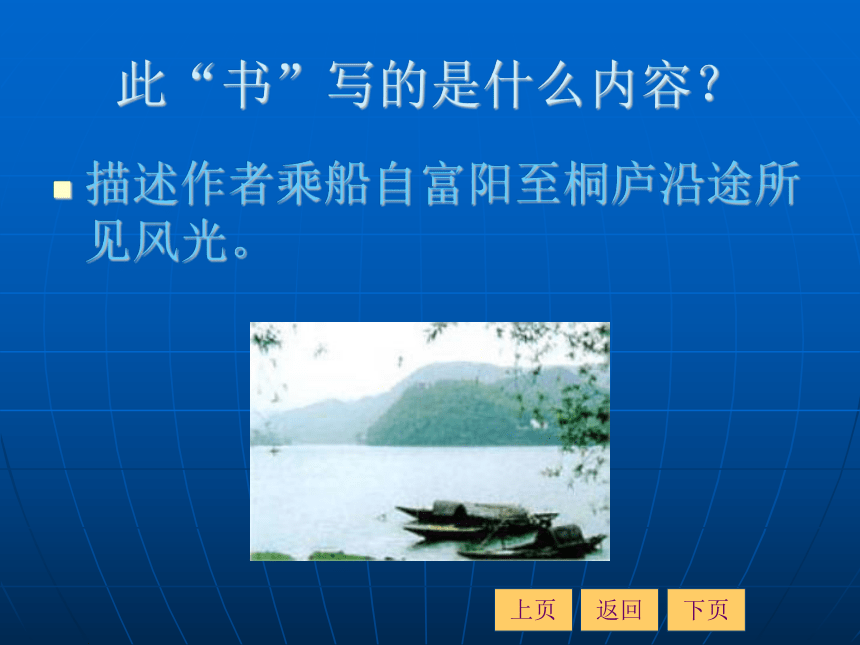 此“书”写的是什么内容?

描述作者乘船自富阳至桐庐沿途所见风光。

上页 返回 下页